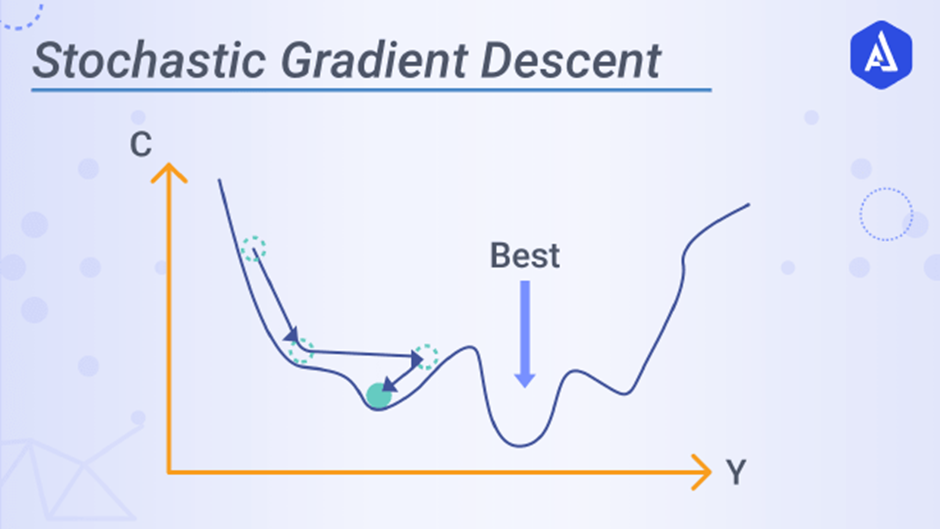 Stochastic Gradient Descent

C

Best

Y